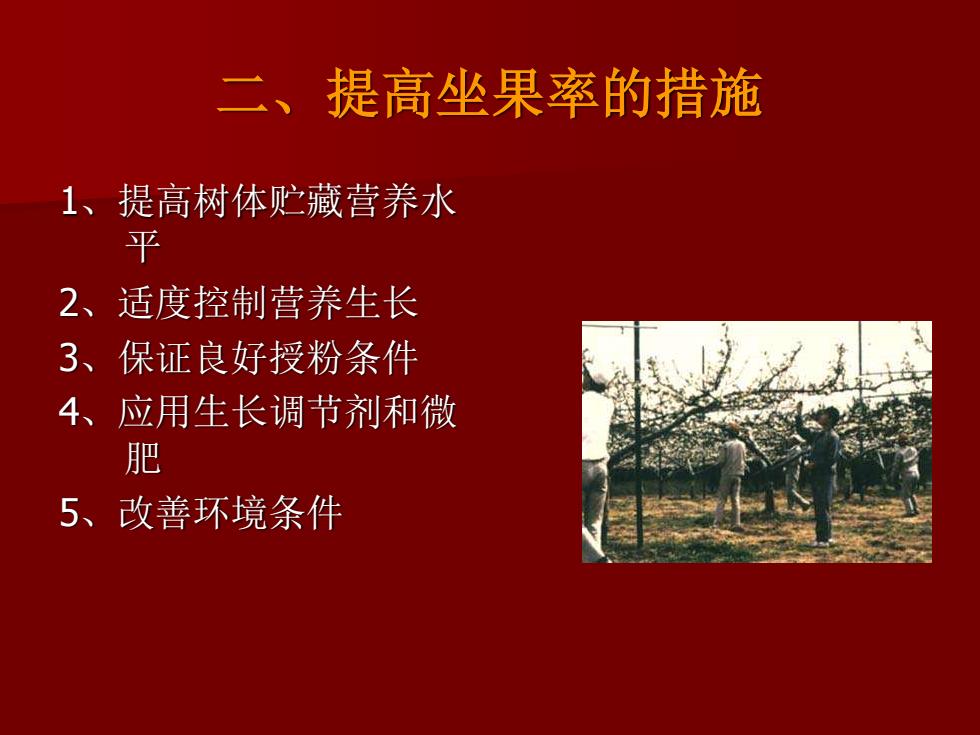 二、提高坐果率的措施

1、提高树体贮藏营养水平

2、适度控制营养生长

3、保证良好授粉条件

4、应用生长调节剂和微肥

5、改善环境条件